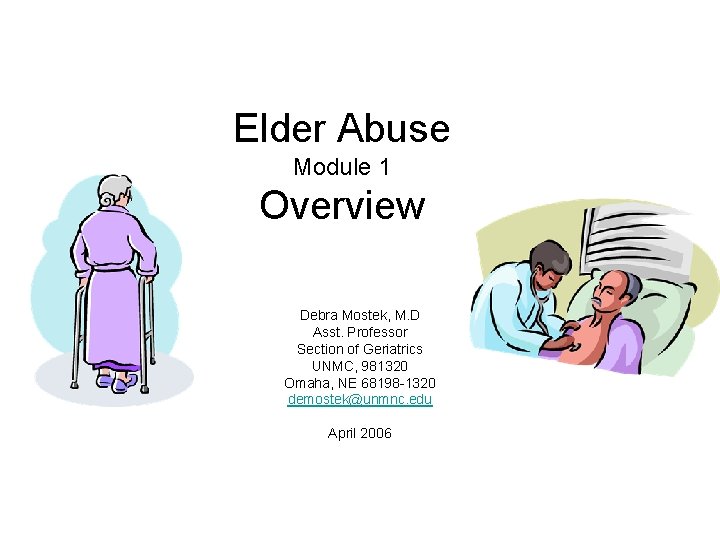 Elder Abuse
Module 1
Overview

Debra Mostek, M.D
Asst. Professor
Section of Geriatrics
UNMC, 981320
Omaha, NE 68198-1320
demostek@unmnc.edu

April 2006